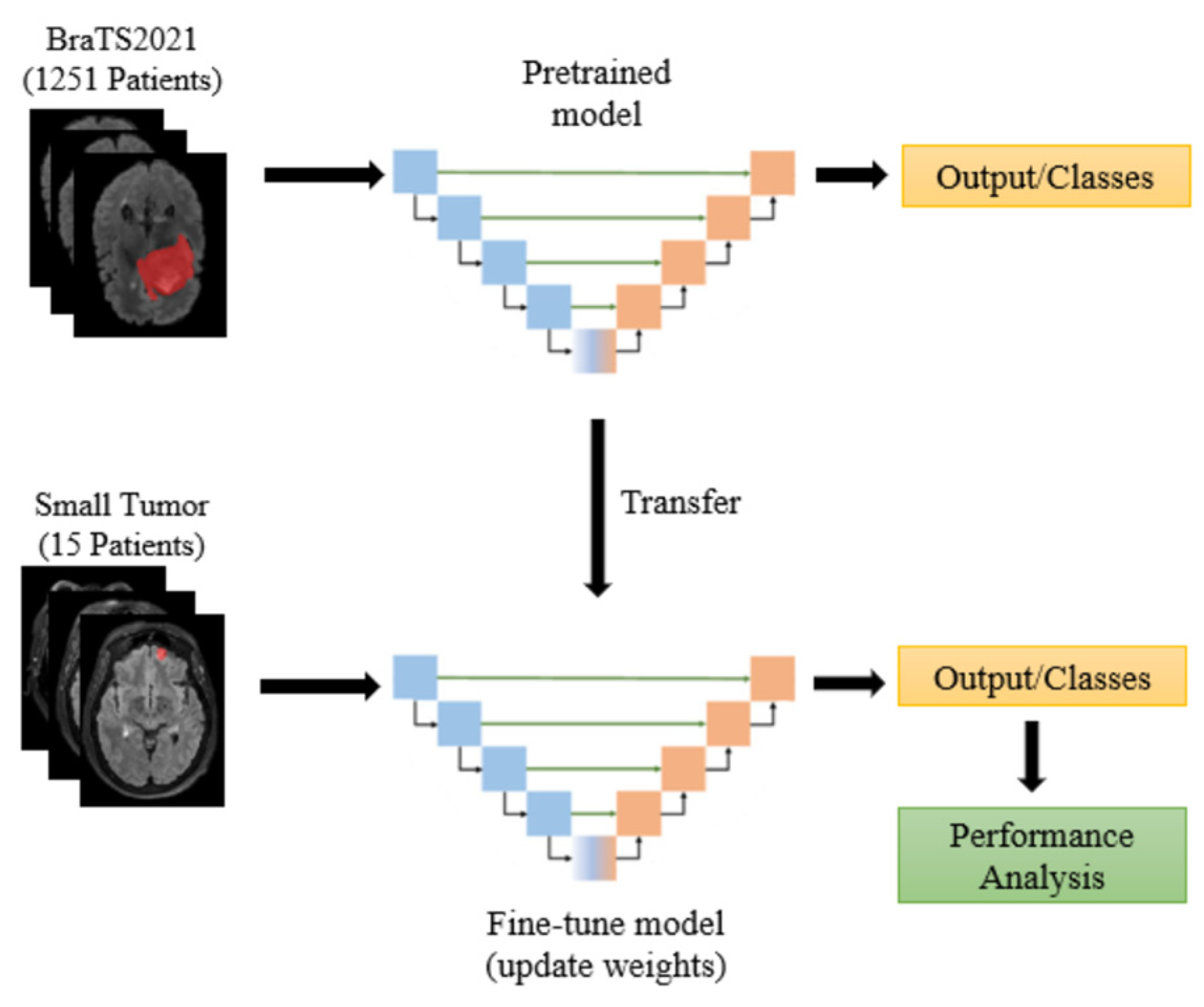 BraTS2021
(1251 Patients)

Pretrained
model

Output/Classes

Transfer

Small Tumor
(15 Patients)

Output/Classes

Performance
Analysis

Fine-tune model
(update weights)